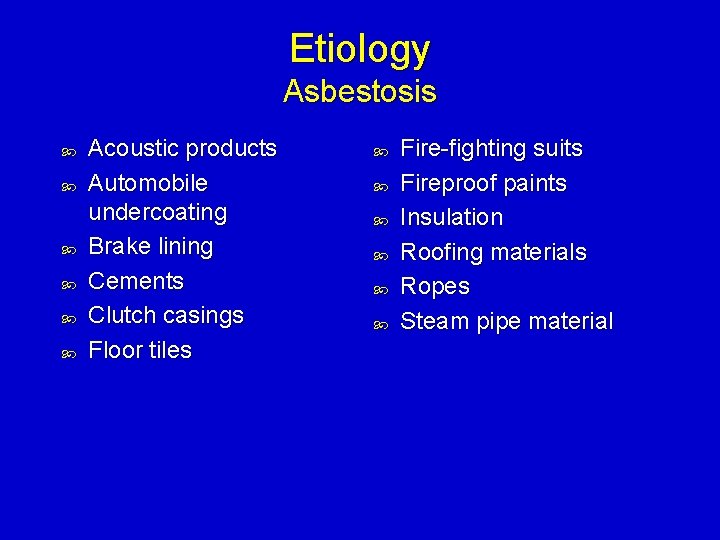 Etiology
Asbestosis

- Acoustic products
- Automobile undercoating
- Brake lining
- Cements
- Clutch casings
- Floor tiles

- Fire-fighting suits
- Fireproof paints
- Insulation
- Roofing materials
- Ropes
- Steam pipe material